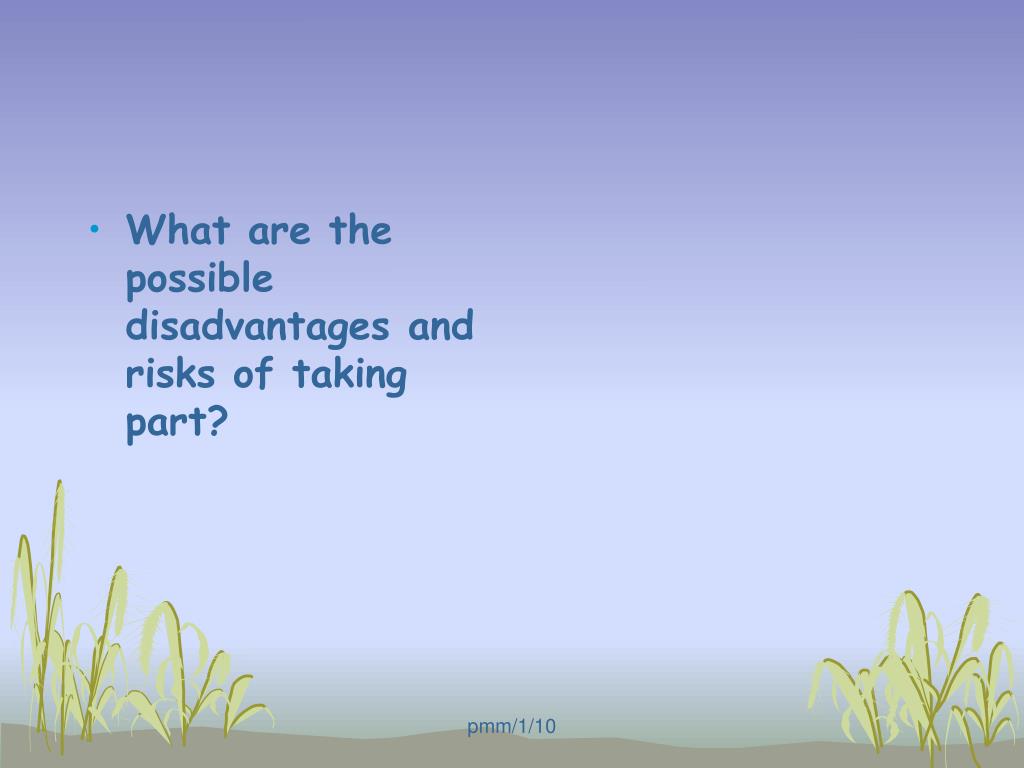 • What are the possible disadvantages and risks of taking part?

pmm/1/10